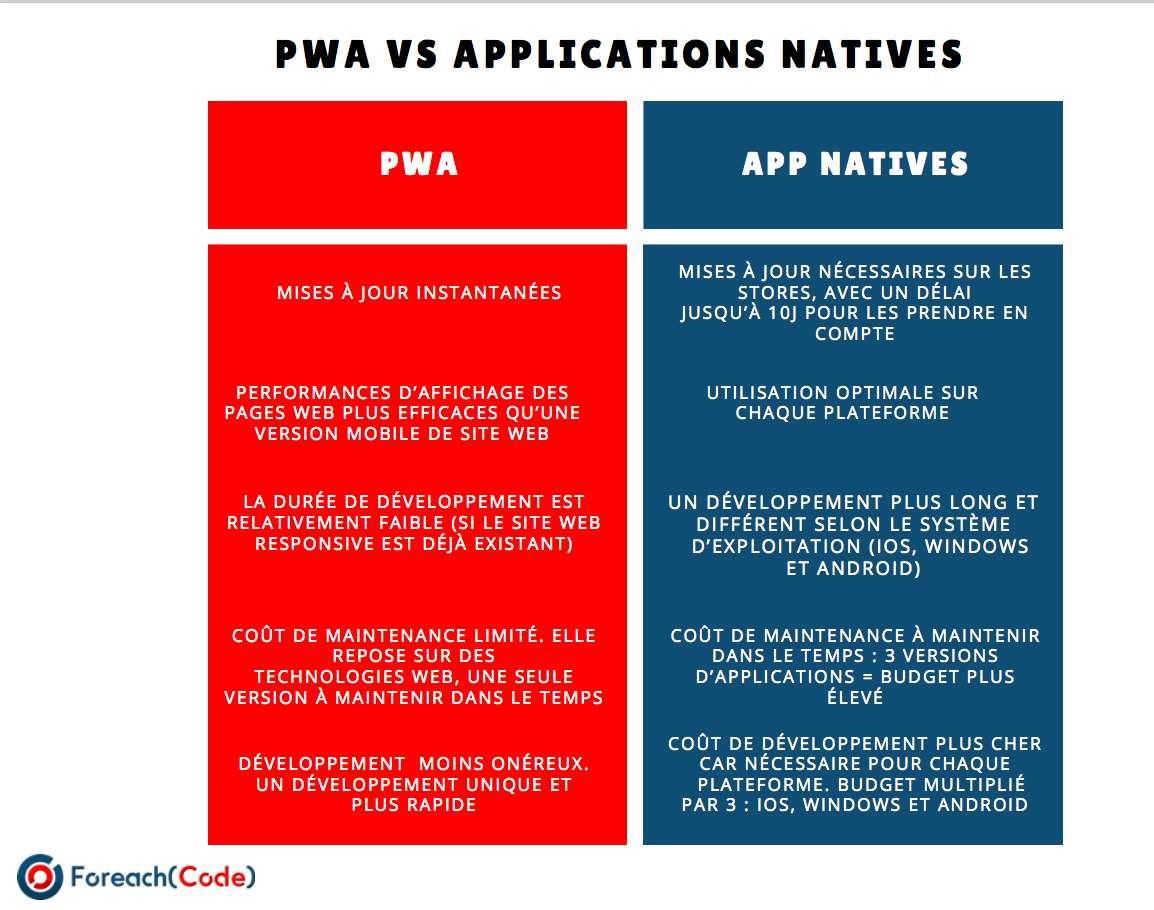 PWA VS APPLICATIONS NATIVES

| PWA | APP NATIVES |
|---|---|
| MISES À JOUR INSTANTANÉES | MISES À JOUR NÉCESSAIRES SUR LES STORES, AVEC UN DÉLAI JUSQU'À 10J POUR LES PRENDRE EN COMPTE |
| PERFORMANCES D'AFFICHAGE DES PAGES WEB PLUS EFFICACES QU'UNE VERSION MOBILE DE SITE WEB | UTILISATION OPTIMALE SUR CHAQUE PLATEFORME |
| LA DURÉE DE DÉVELOPPEMENT EST RELATIVEMENT FAIBLE (SI LE SITE WEB RESPONSIVE EST DÉJÀ EXISTANT) | UN DÉVELOPPEMENT PLUS LONG ET DIFFÉRENT SELON LE SYSTÈME D'EXPLOITATION (IOS, WINDOWS ET ANDROID) |
| COÛT DE MAINTENANCE LIMITÉ. ELLE REPOSE SUR DES TECHNOLOGIES WEB, UNE SEULE VERSION À MAINTENIR DANS LE TEMPS | COÛT DE MAINTENANCE À MAINTENIR DANS LE TEMPS : 3 VERSIONS D'APPLICATIONS = BUDGET PLUS ÉLEVÉ |
| DÉVELOPPEMENT MOINS ONÉREUX. UN DÉVELOPPEMENT UNIQUE ET PLUS RAPIDE | COÛT DE DÉVELOPPEMENT PLUS CHER CAR NÉCESSAIRE POUR CHAQUE PLATEFORME. BUDGET MULTIPLIÉ PAR 3 : IOS, WINDOWS ET ANDROID |

Foreach(Code)